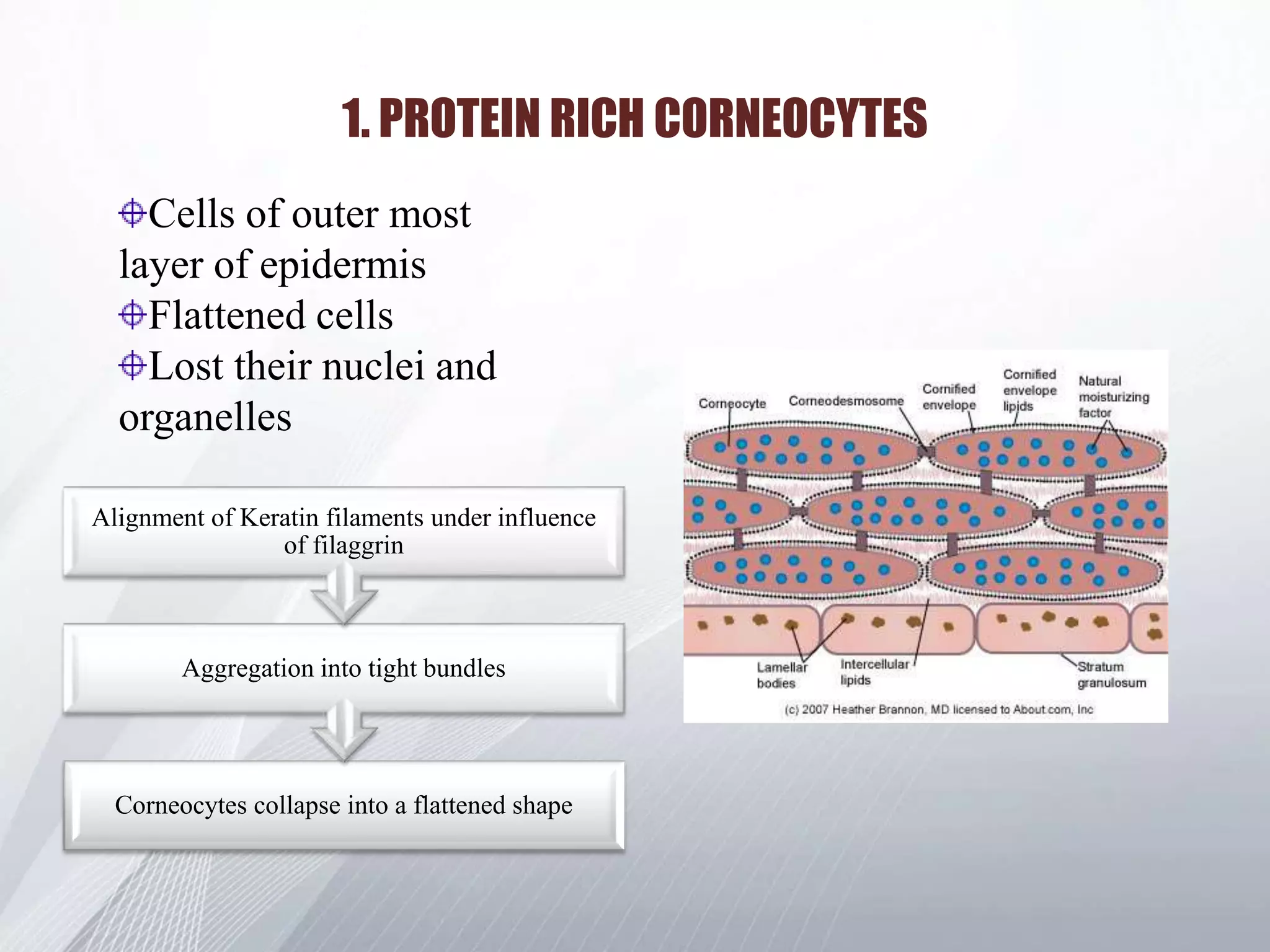 1. PROTEIN RICH CORNEOCYTES

Cells of outer most layer of epidermis
Flattened cells
Lost their nuclei and organelles

Alignment of Keratin filaments under influence of filaggrin

Aggregation into tight bundles

Corneocytes collapse into a flattened shape

Corneocyte
Corneodesmosome
Cornified envelope
Cornified envelope lipids
Natural moisturizing factor
Lamellar bodies
Intercellular lipids
Stratum granulosum
(c) 2007 Heather Brannon, MD licensed to About.com, Inc